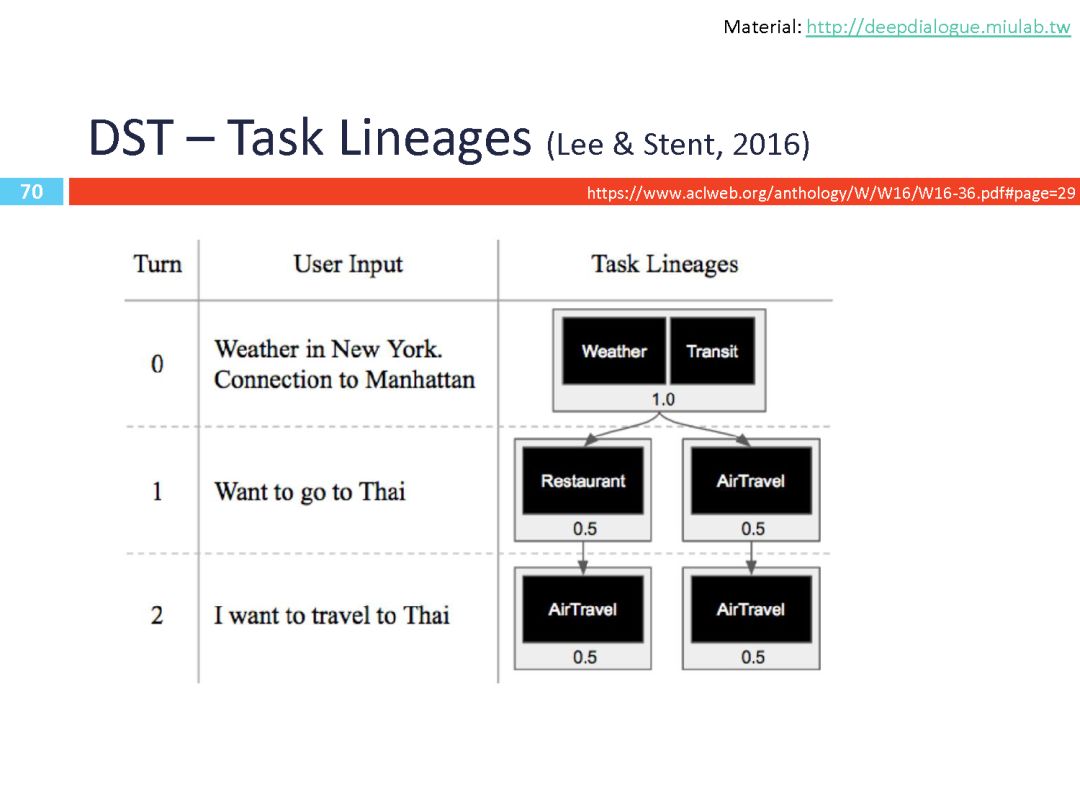 Material: http://deepdialogue.miulab.tw

DST – Task Lineages (Lee & Stent, 2016)

70

https://www.aclweb.org/anthology/W/W16/W16-36.pdf#page=29

| Turn | User Input | Task Lineages |
|---|---|---|
| 0 | Weather in New York. Connection to Manhattan | Weather Transit 1.0 |
| 1 | Want to go to Thai | Restaurant 0.5 AirTravel 0.5 |
| 2 | I want to travel to Thai | AirTravel 0.5 AirTravel 0.5 |